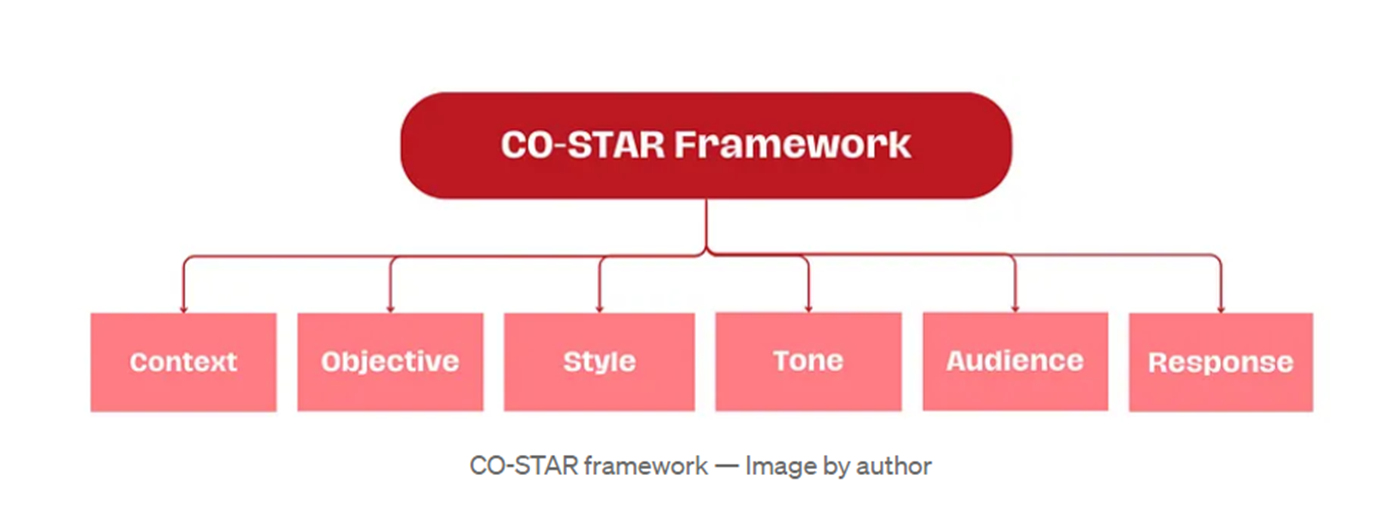 CO-STAR Framework

Context

Objective

Style

Tone

Audience

Response

CO-STAR framework — Image by author